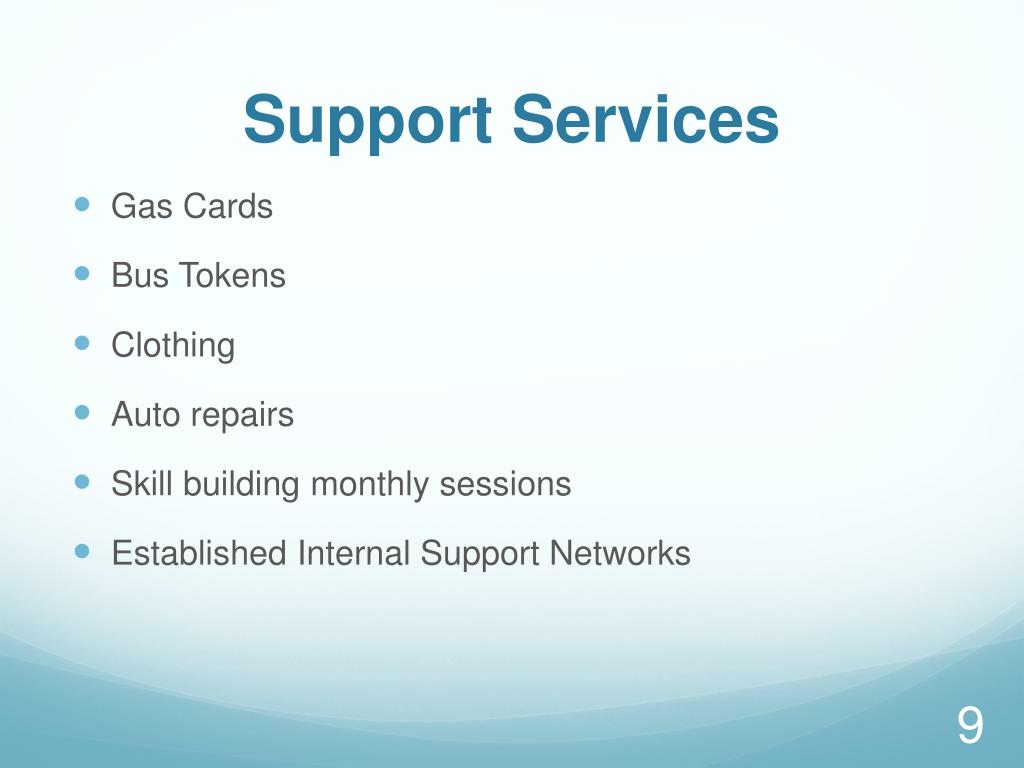 Support Services

- Gas Cards
- Bus Tokens
- Clothing
- Auto repairs
- Skill building monthly sessions
- Established Internal Support Networks

9